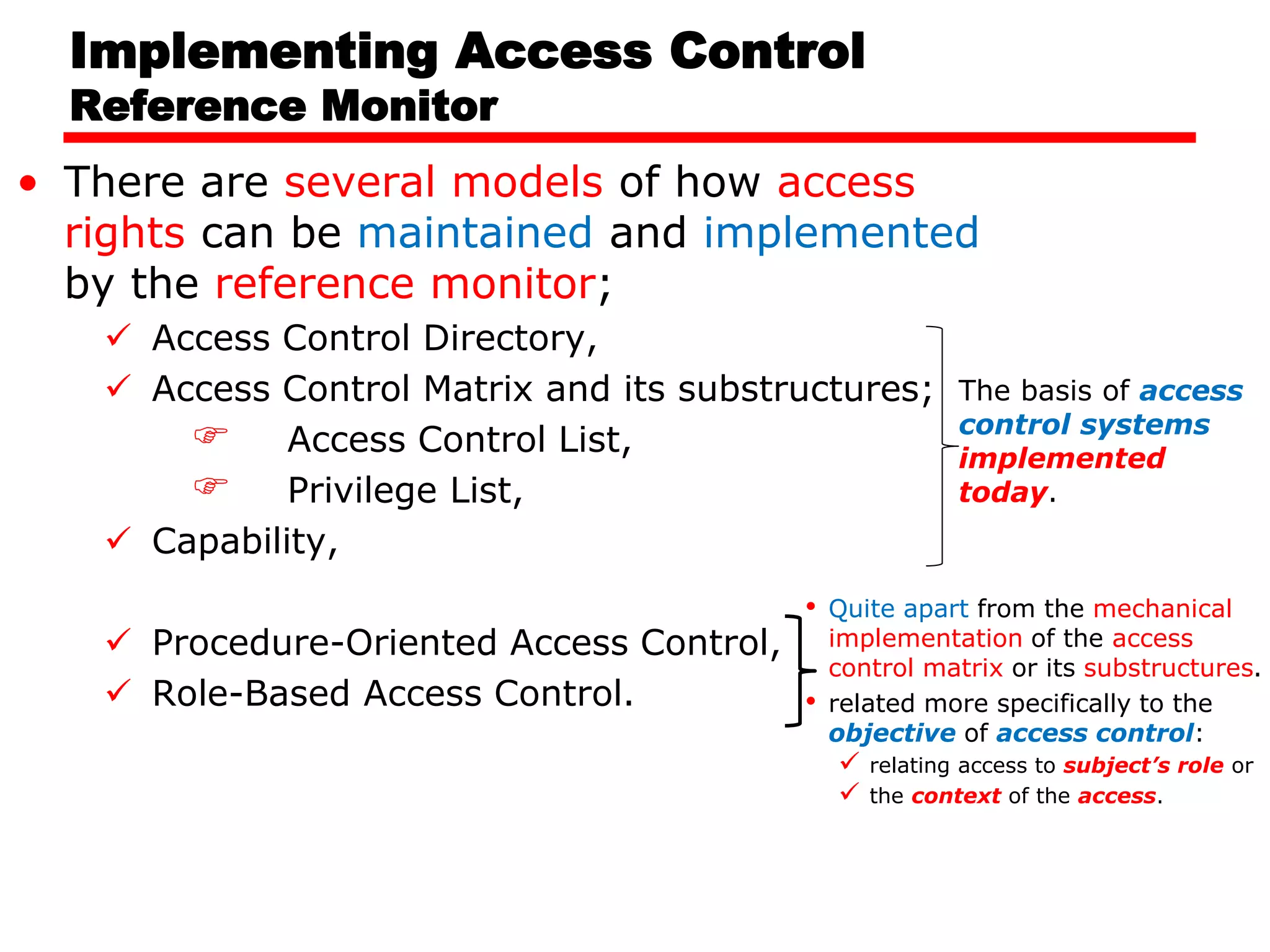 Implementing Access Control
Reference Monitor

• There are several models of how access rights can be maintained and implemented by the reference monitor;

✓ Access Control Directory,
✓ Access Control Matrix and its substructures;
☞ Access Control List,
☞ Privilege List,
✓ Capability,

The basis of access control systems implemented today.

✓ Procedure-Oriented Access Control,
✓ Role-Based Access Control.

• Quite apart from the mechanical implementation of the access control matrix or its substructures.
• related more specifically to the objective of access control:
✓ relating access to subject's role or
✓ the context of the access.